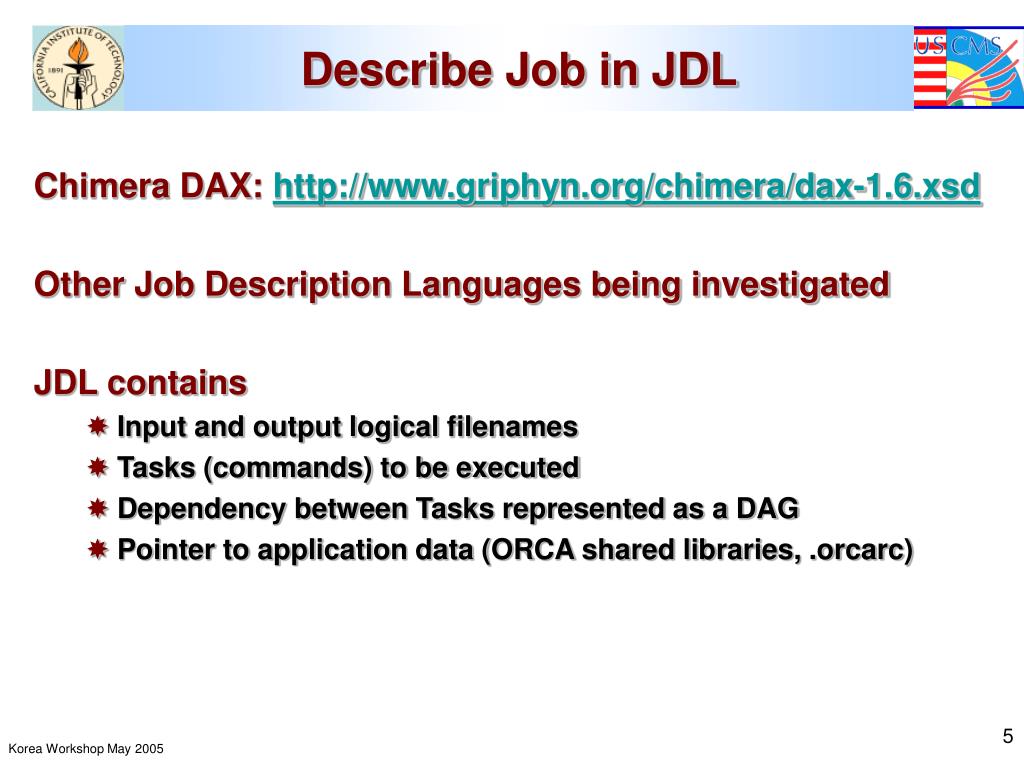 CALIFORNIA INSTITUTE OF TECHNOLOGY 1891

Describe Job in JDL

US CMS

Chimera DAX: http://www.griphyn.org/chimera/dax-1.6.xsd

Other Job Description Languages being investigated

JDL contains

Input and output logical filenames

Tasks (commands) to be executed

Dependency between Tasks represented as a DAG

Pointer to application data (ORCA shared libraries, .orcarc)

Korea Workshop May 2005

5